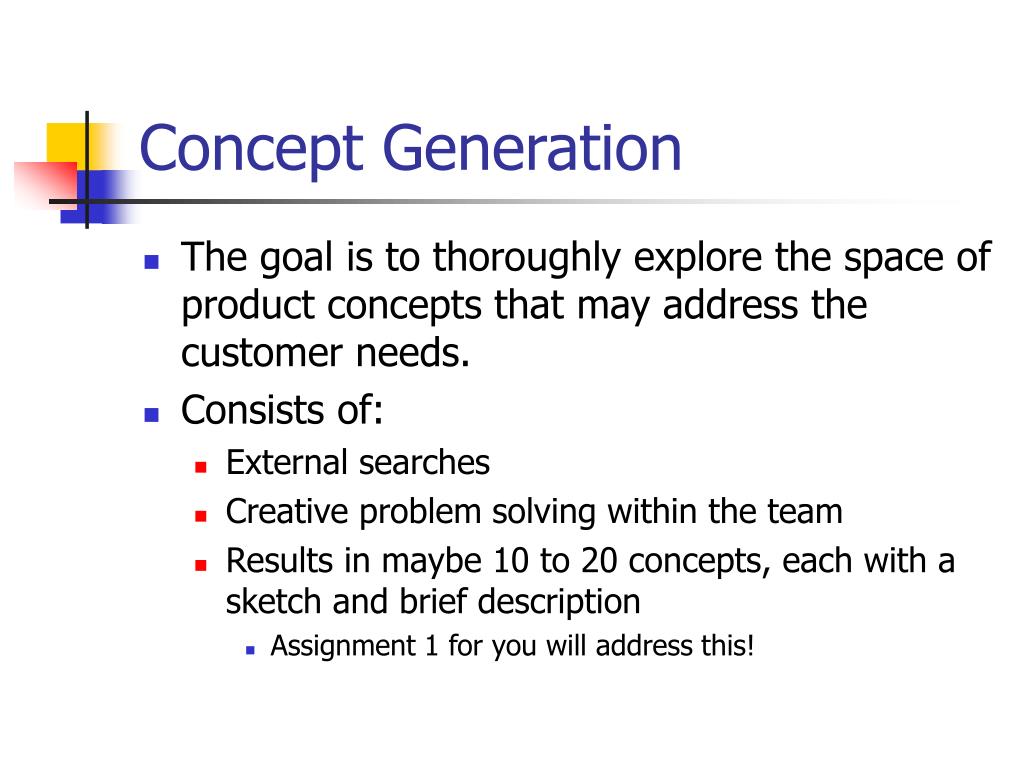 Concept Generation

- The goal is to thoroughly explore the space of product concepts that may address the customer needs.
- Consists of:
  - External searches
  - Creative problem solving within the team
  - Results in maybe 10 to 20 concepts, each with a sketch and brief description
    - Assignment 1 for you will address this!